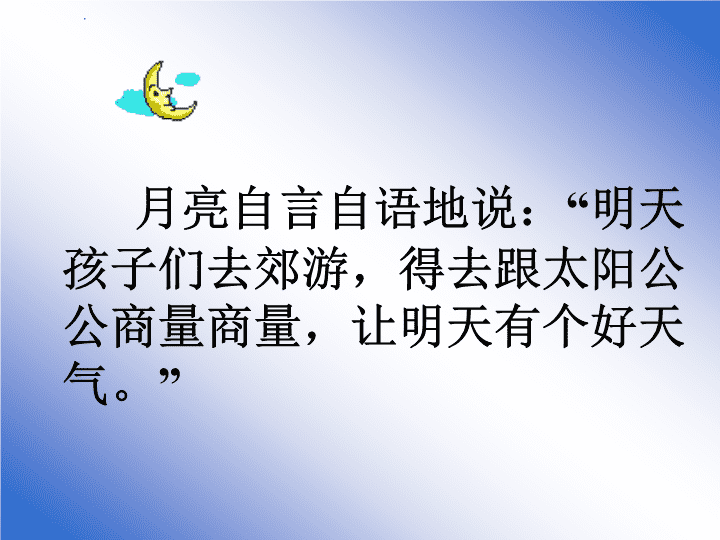 月亮自言自语地说：“明天孩子们去郊游，得去跟太阳公公商量商量，让明天有个好天气。”